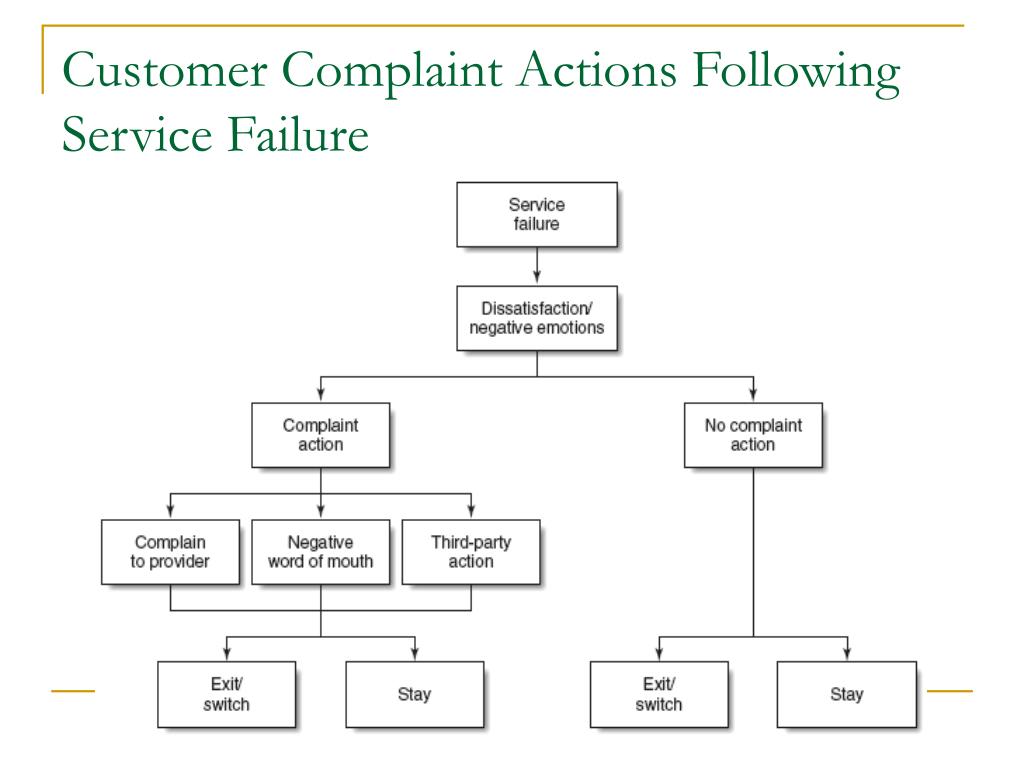 Customer Complaint Actions Following Service Failure

Service failure

Dissatisfaction/ negative emotions

Complaint action

No complaint action

Complain to provider

Negative word of mouth

Third-party action

Exit/ switch

Stay

Exit/ switch

Stay